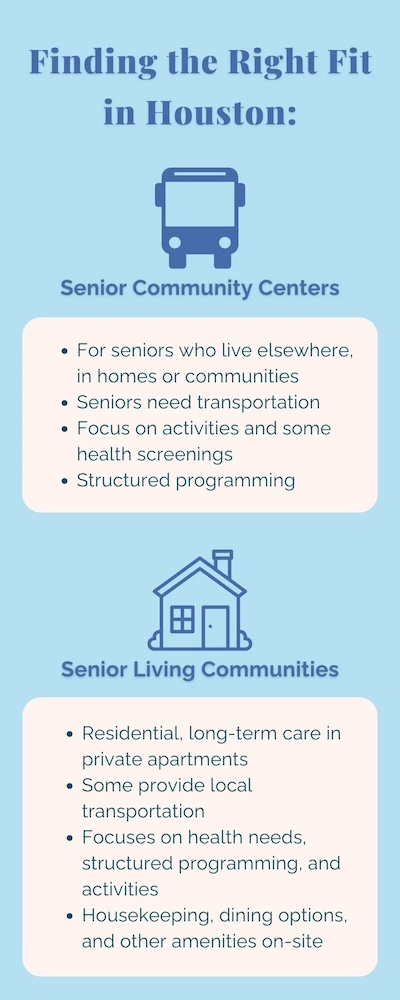 Finding the Right Fit in Houston:

Senior Community Centers

- For seniors who live elsewhere, in homes or communities
- Seniors need transportation
- Focus on activities and some health screenings
- Structured programming

Senior Living Communities

- Residential, long-term care in private apartments
- Some provide local transportation
- Focuses on health needs, structured programming, and activities
- Housekeeping, dining options, and other amenities on-site